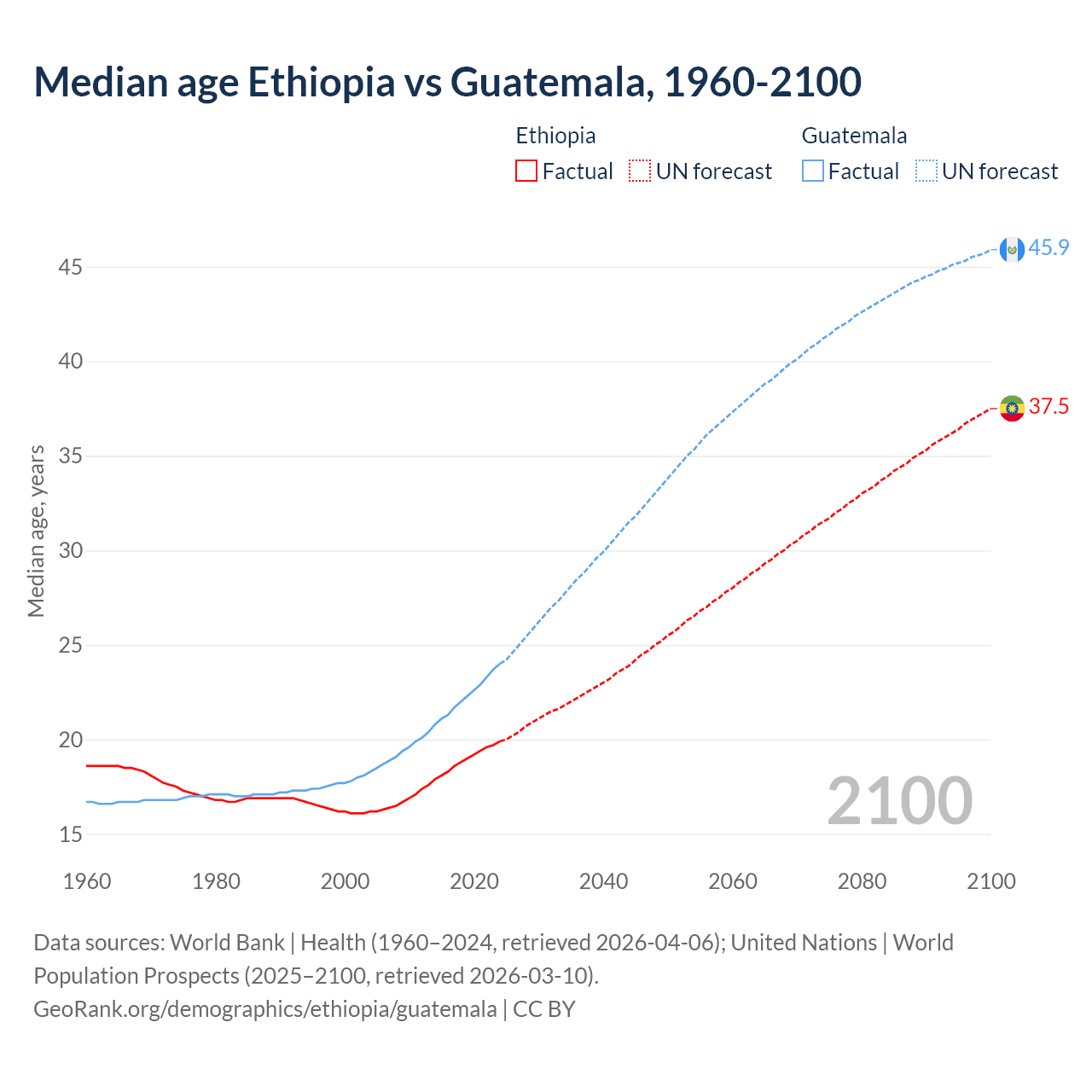 Median age Ethiopia vs Guatemala, 1960-2100

Ethiopia
Factual
UN forecast

Guatemala
Factual
UN forecast

Median age, years

45
40
35
30
25
20
15

45.9
37.5

2100

1960
1980
2000
2020
2040
2060
2080
2100

Data sources: World Bank | Health (1960–2024, retrieved 2026-04-06); United Nations | World Population Prospects (2025–2100, retrieved 2026-03-10).
GeoRank.org/demographics/ethiopia/guatemala | CC BY